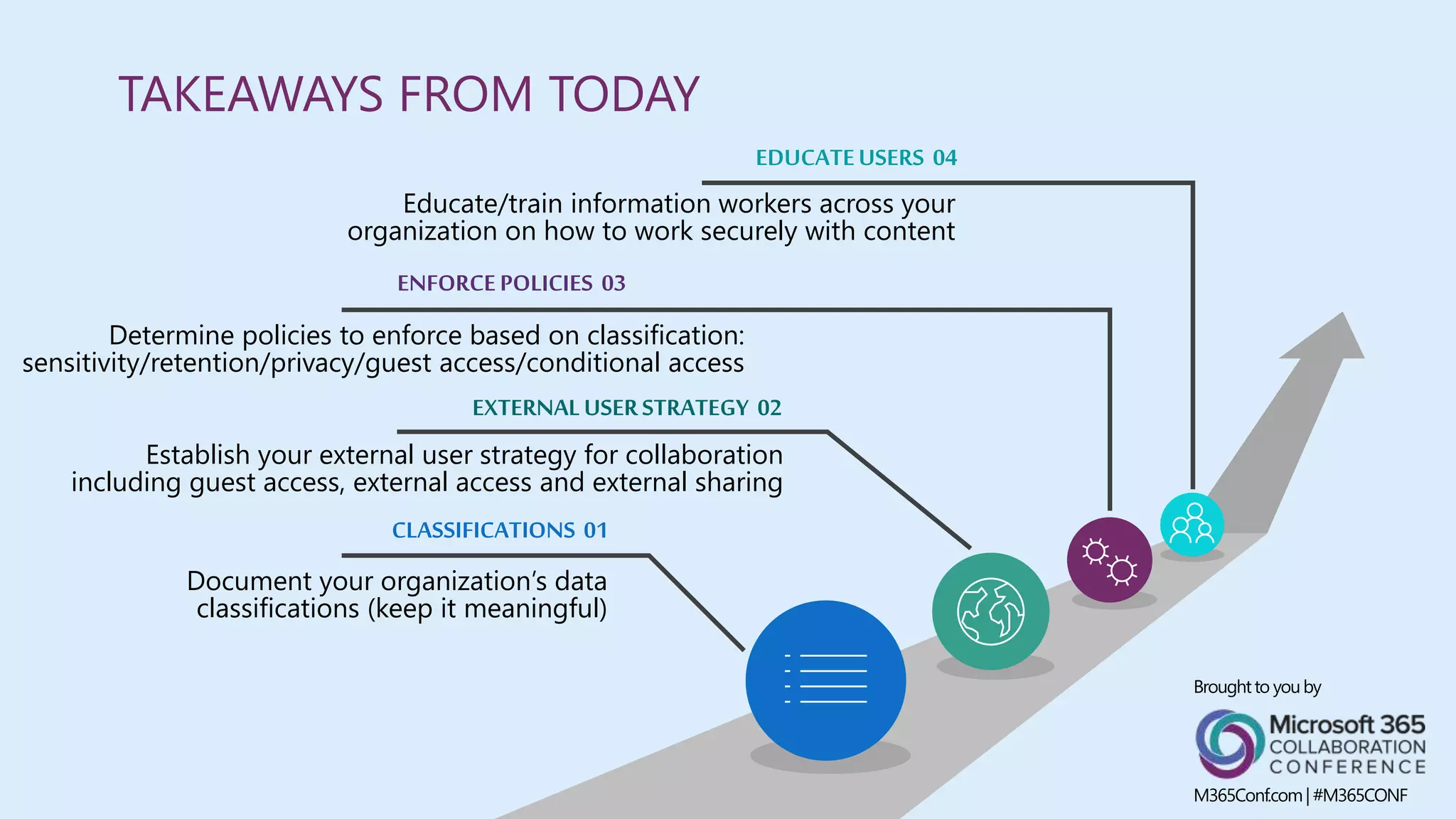 TAKEAWAYS FROM TODAY

EDUCATE USERS 04

Educate/train information workers across your organization on how to work securely with content

ENFORCE POLICIES 03

Determine policies to enforce based on classification: sensitivity/retention/privacy/guest access/conditional access

EXTERNAL USER STRATEGY 02

Establish your external user strategy for collaboration including guest access, external access and external sharing

CLASSIFICATIONS 01

Document your organization's data classifications (keep it meaningful)

Brought to you by

Microsoft 365 COLLABORATION CONFERENCE

M365Conf.com | #M365CONF